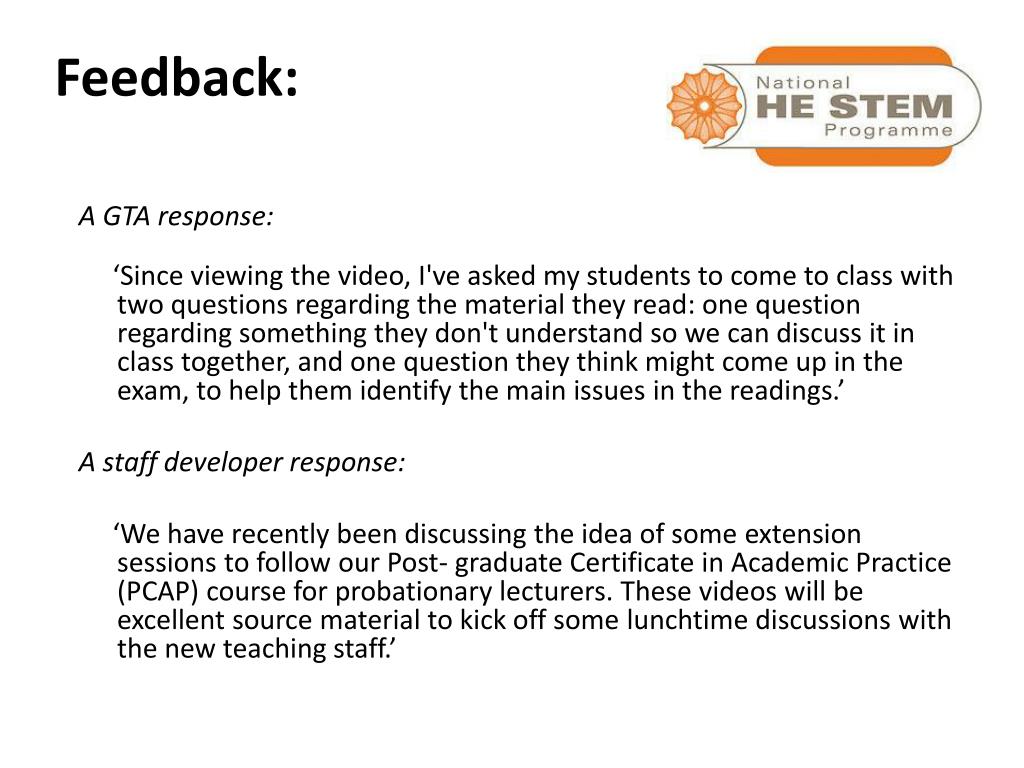 Feedback:

National
HE STEM
Programme

A GTA response:

‘Since viewing the video, I've asked my students to come to class with two questions regarding the material they read: one question regarding something they don't understand so we can discuss it in class together, and one question they think might come up in the exam, to help them identify the main issues in the readings.’

A staff developer response:

‘We have recently been discussing the idea of some extension sessions to follow our Post- graduate Certificate in Academic Practice (PCAP) course for probationary lecturers. These videos will be excellent source material to kick off some lunchtime discussions with the new teaching staff.’